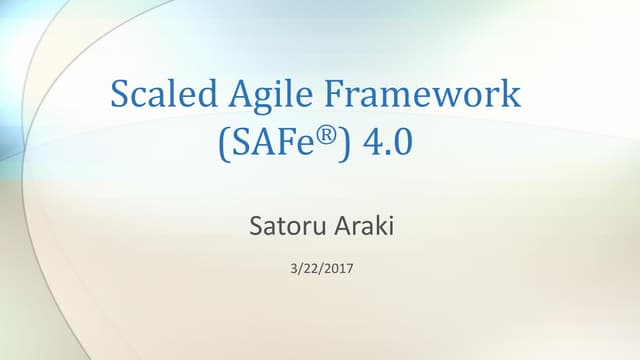 Scaled Agile Framework (SAFe®) 4.0

Satoru Araki

3/22/2017